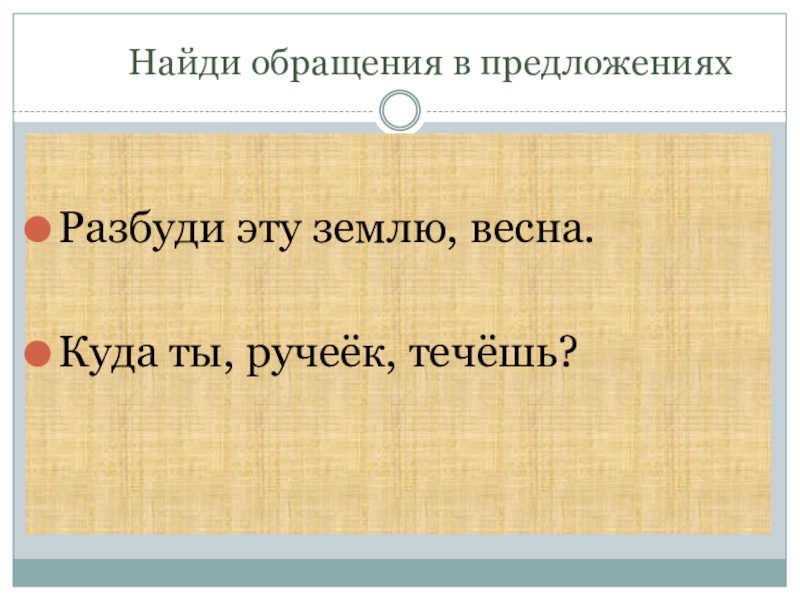 Найди обращения в предложениях

Разбуди эту землю, весна.

Куда ты, ручеёк, течёшь?